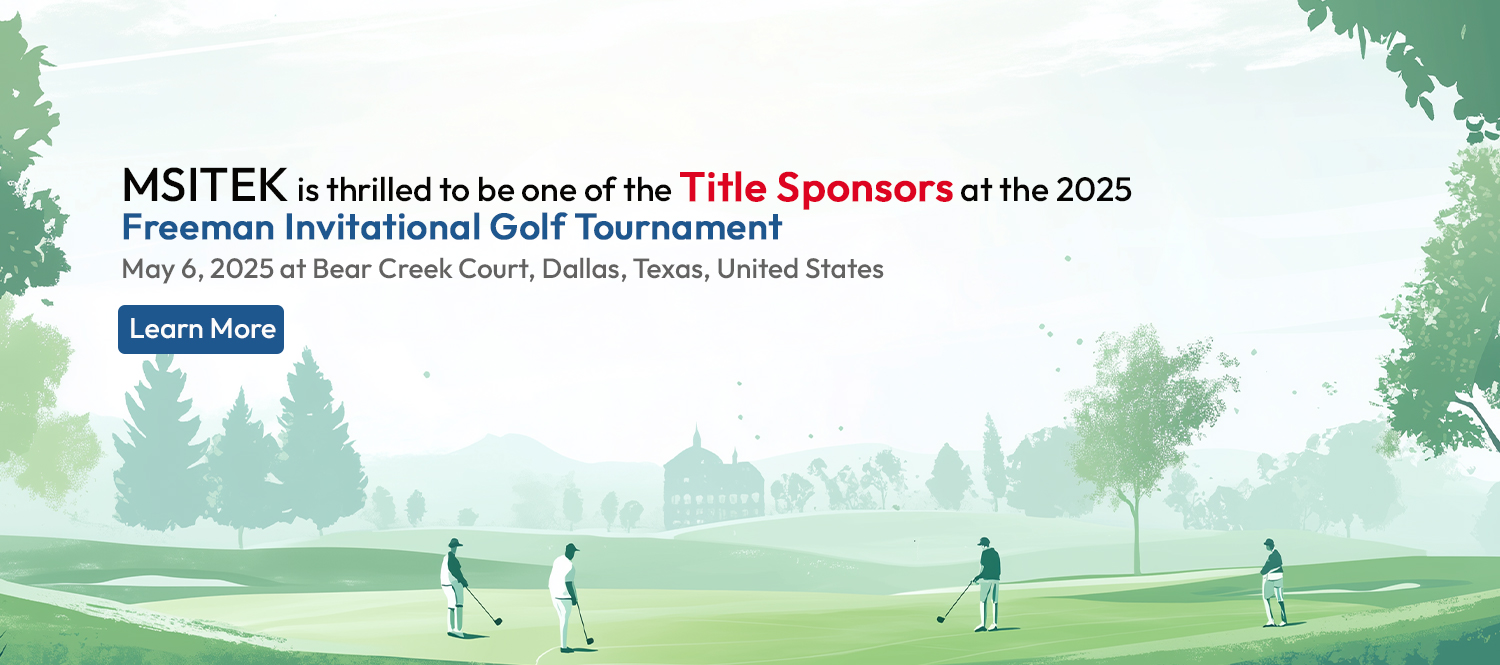 MSITEK is thrilled to be one of the Title Sponsors at the 2025 Freeman Invitational Golf Tournament

May 6, 2025 at Bear Creek Court, Dallas, Texas, United States

Learn More